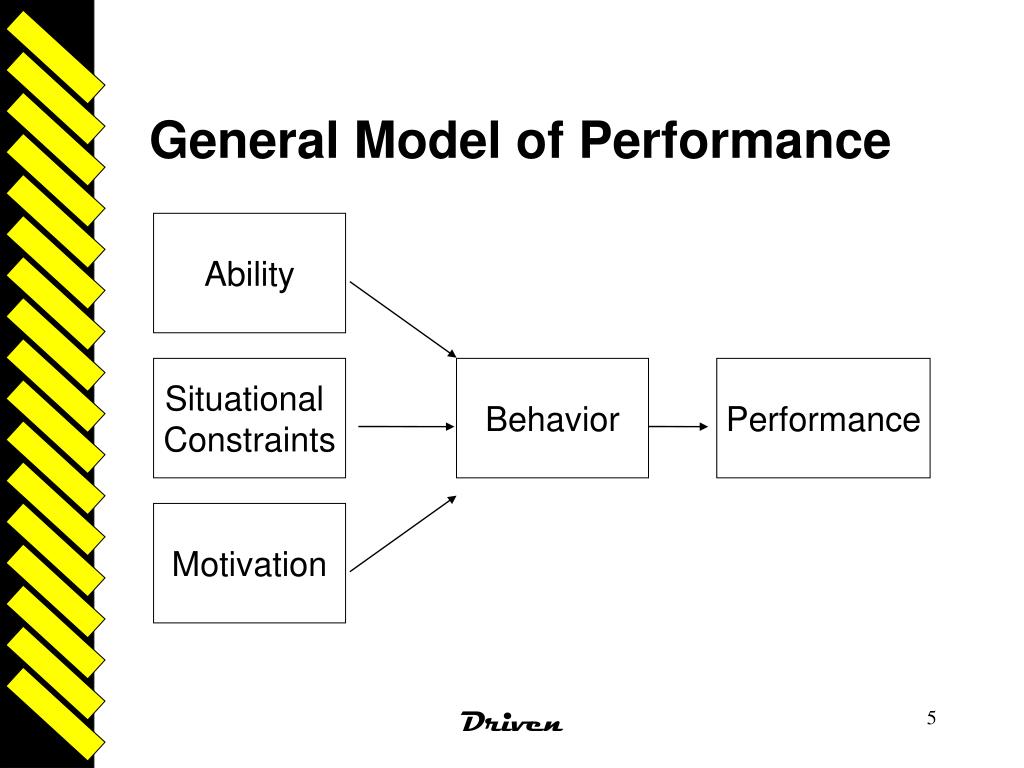 General Model of Performance

Ability

Situational Constraints

Motivation

Behavior

Performance

Driven

5